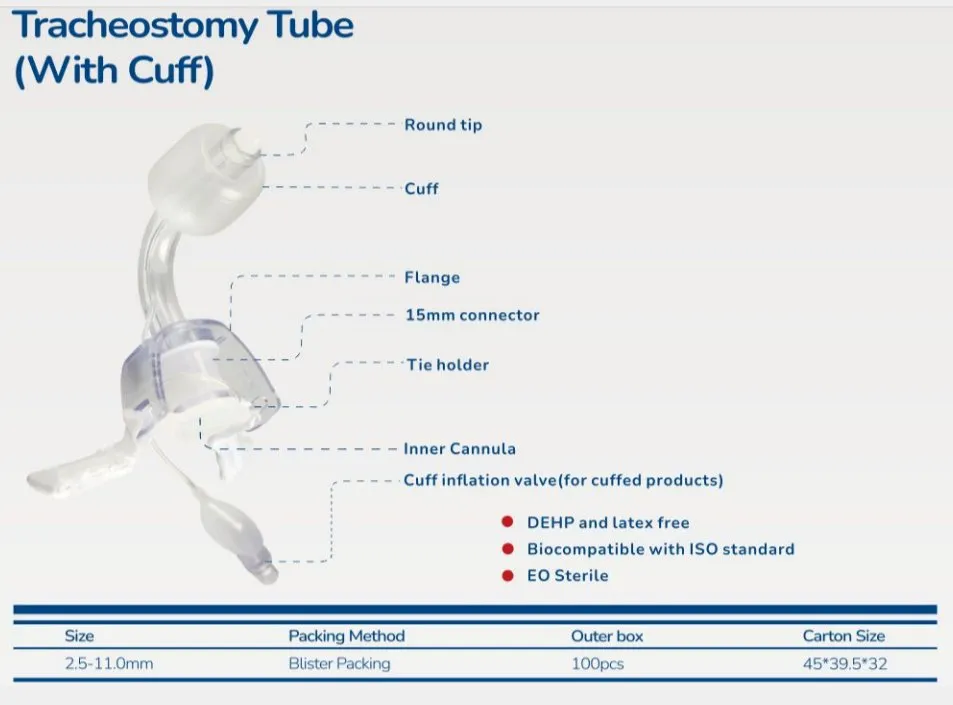 Tracheostomy Tube
(With Cuff)

Round tip

Cuff

Flange

15mm connector

Tie holder

Inner Cannula

Cuff inflation valve(for cuffed products)

DEHP and latex free
Biocompatible with ISO standard
EO Sterile

| Size | Packing Method | Outer box | Carton Size |
|---|---|---|---|
| 2.5-11.0mm | Blister Packing | 100pcs | 45*39.5*32 |